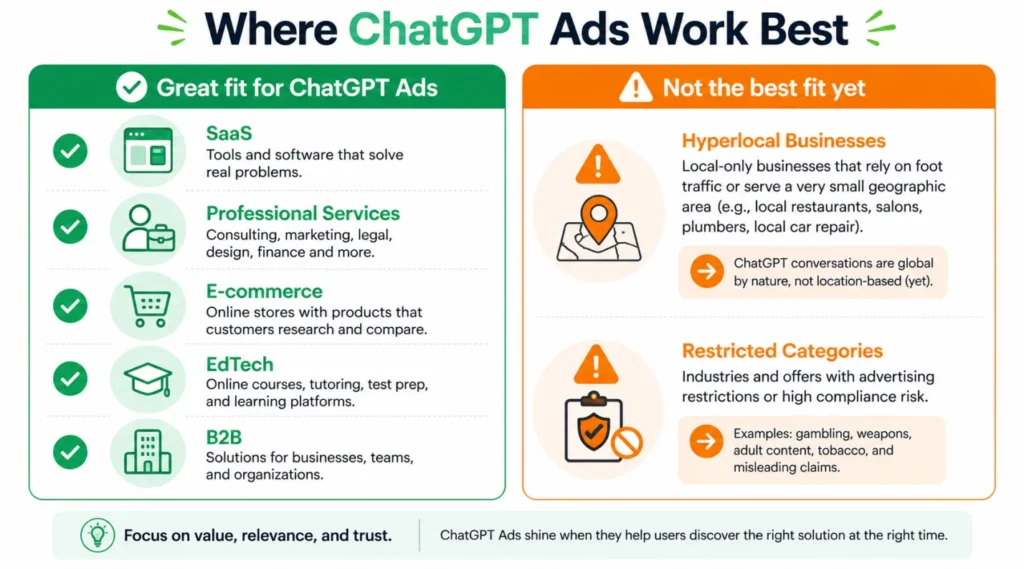 Where ChatGPT Ads Work Best

Great fit for ChatGPT Ads

SaaS
Tools and software that solve real problems.

Professional Services
Consulting, marketing, legal, design, finance and more.

E-commerce
Online stores with products that customers research and compare.

EdTech
Online courses, tutoring, test prep, and learning platforms.

B2B
Solutions for businesses, teams, and organizations.

Not the best fit yet

Hyperlocal Businesses
Local-only businesses that rely on foot traffic or serve a very small geographic area (e.g., local restaurants, salons, plumbers, local car repair).

ChatGPT conversations are global by nature, not location-based (yet).

Restricted Categories
Industries and offers with advertising restrictions or high compliance risk.

Examples: gambling, weapons, adult content, tobacco, and misleading claims.

Focus on value, relevance, and trust.

ChatGPT Ads shine when they help users discover the right solution at the right time.